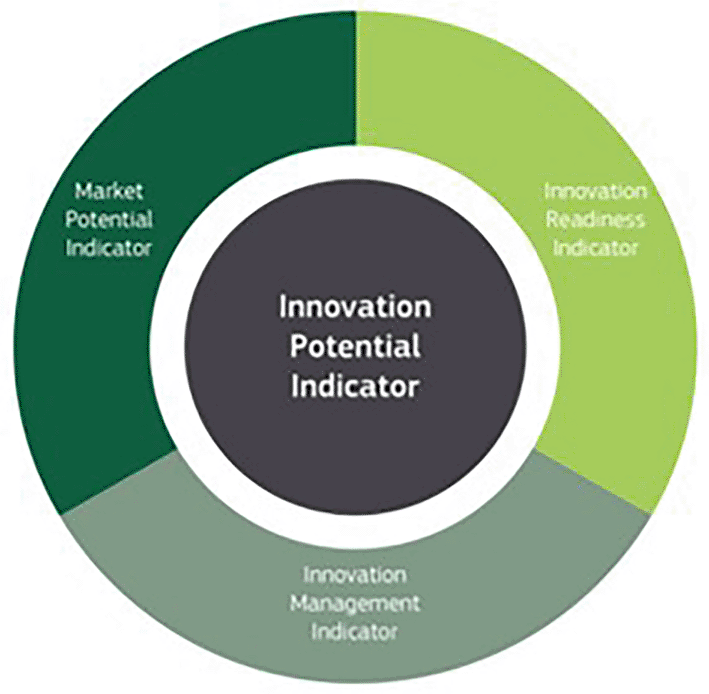 Market Potential Indicator

Innovation Readiness Indicator

Innovation Potential Indicator

Innovation Management Indicator